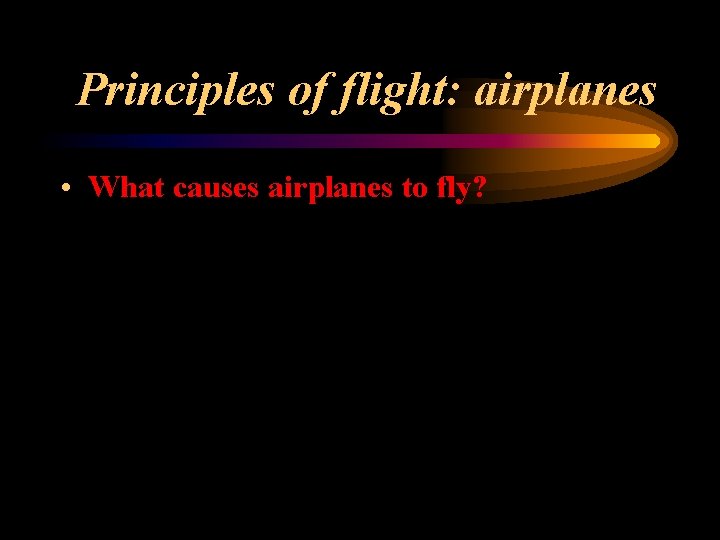 Principles of flight: airplanes

• What causes airplanes to fly?